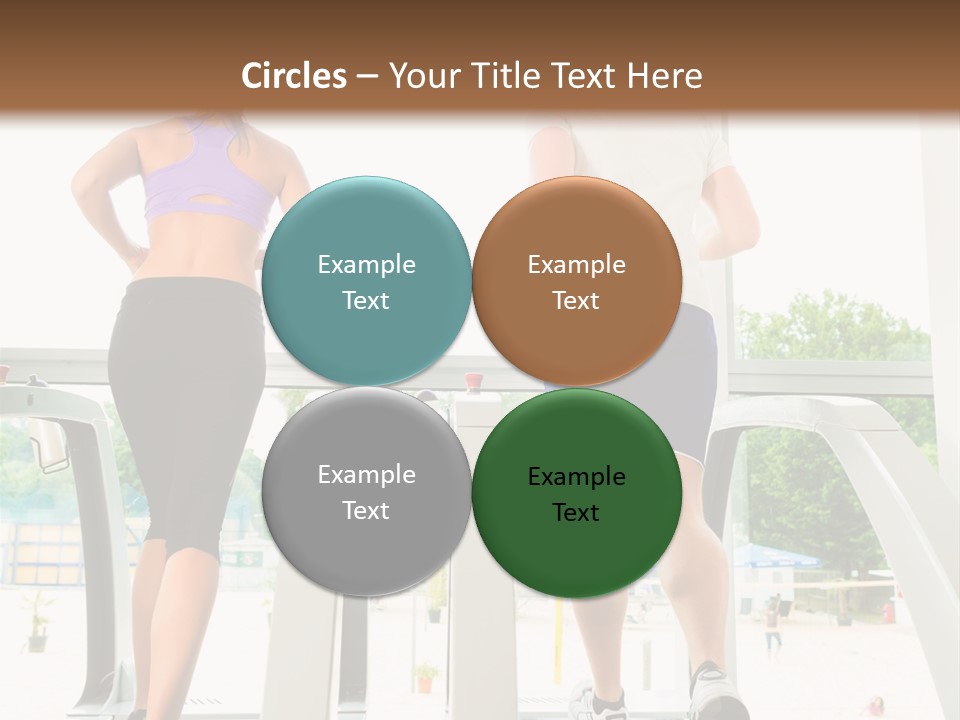 Circles – Your Title Text Here

Example Text

Example Text

Example Text

Example Text